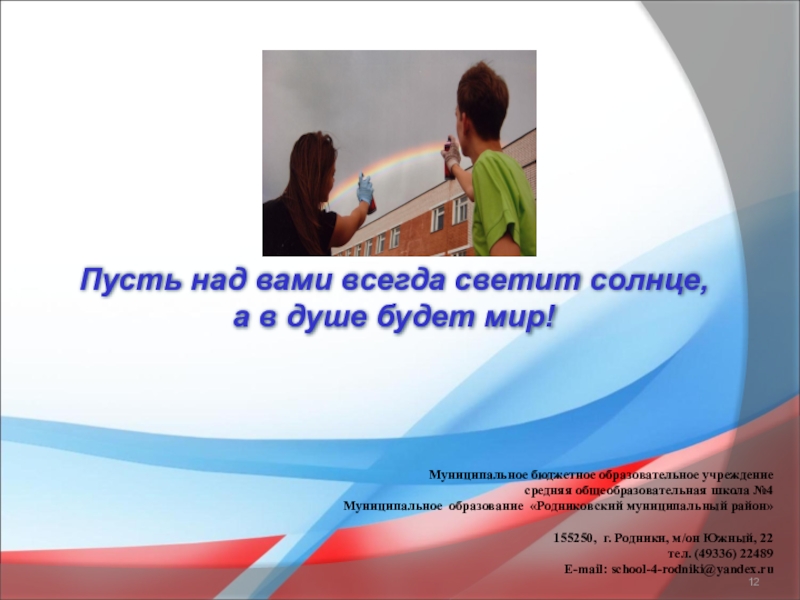 Пусть над вами всегда светит солнце,
а в душе будет мир!

Муниципальное бюджетное образовательное учреждение
средняя общеобразовательная школа №4
Муниципальное образование «Родниковский муниципальный район»

155250, г. Родники, м/он Южный, 22
тел. (49336) 22489
E-mail: school-4-rodniki@yandex.ru

12